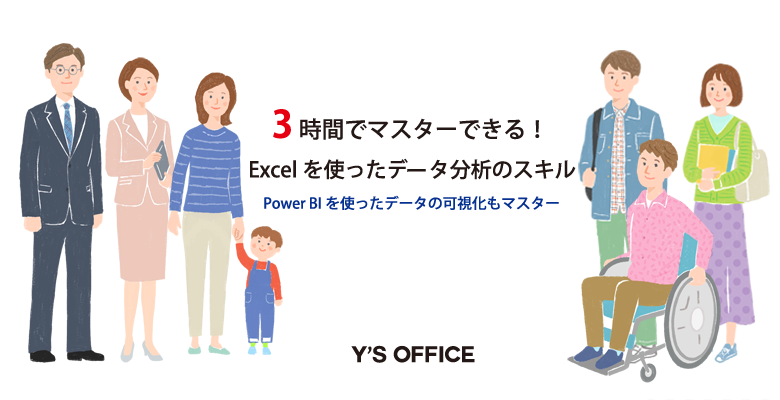 3 時間でマスターできる！
Excel を使ったデータ分析のスキル
Power BI を使ったデータの可視化もマスター

Y'S OFFICE